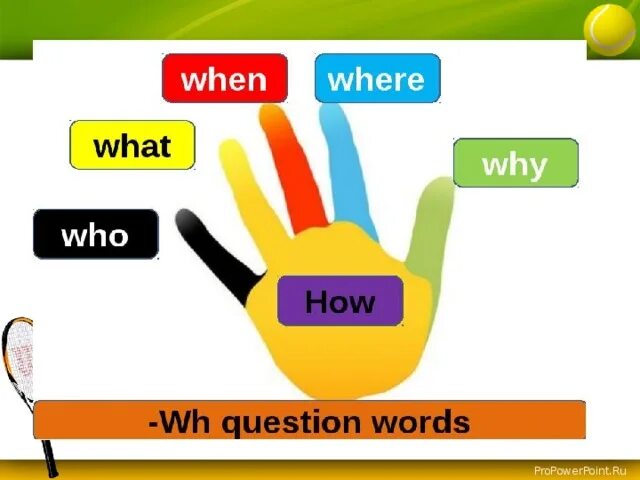 when
where
what
why
who
How
-Wh question words
ProPowerPoint.Ru